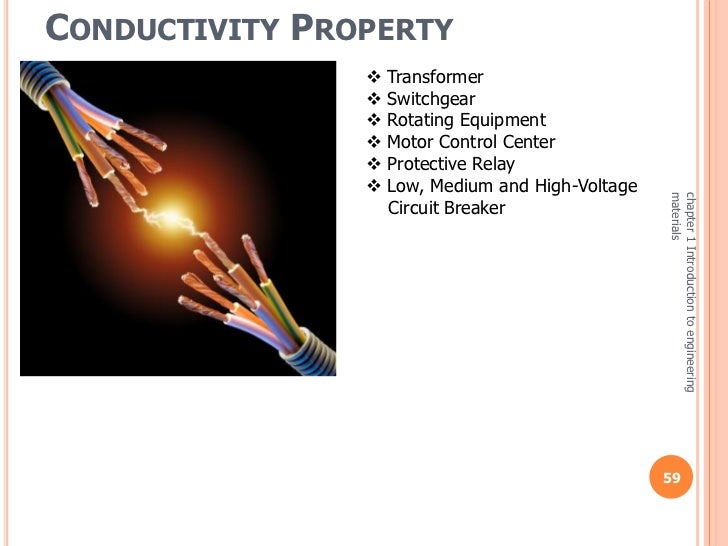 CONDUCTIVITY PROPERTY

❖ Transformer
❖ Switchgear
❖ Rotating Equipment
❖ Motor Control Center
❖ Protective Relay
❖ Low, Medium and High-Voltage Circuit Breaker

chapter 1 Introduction to engineering materials

59